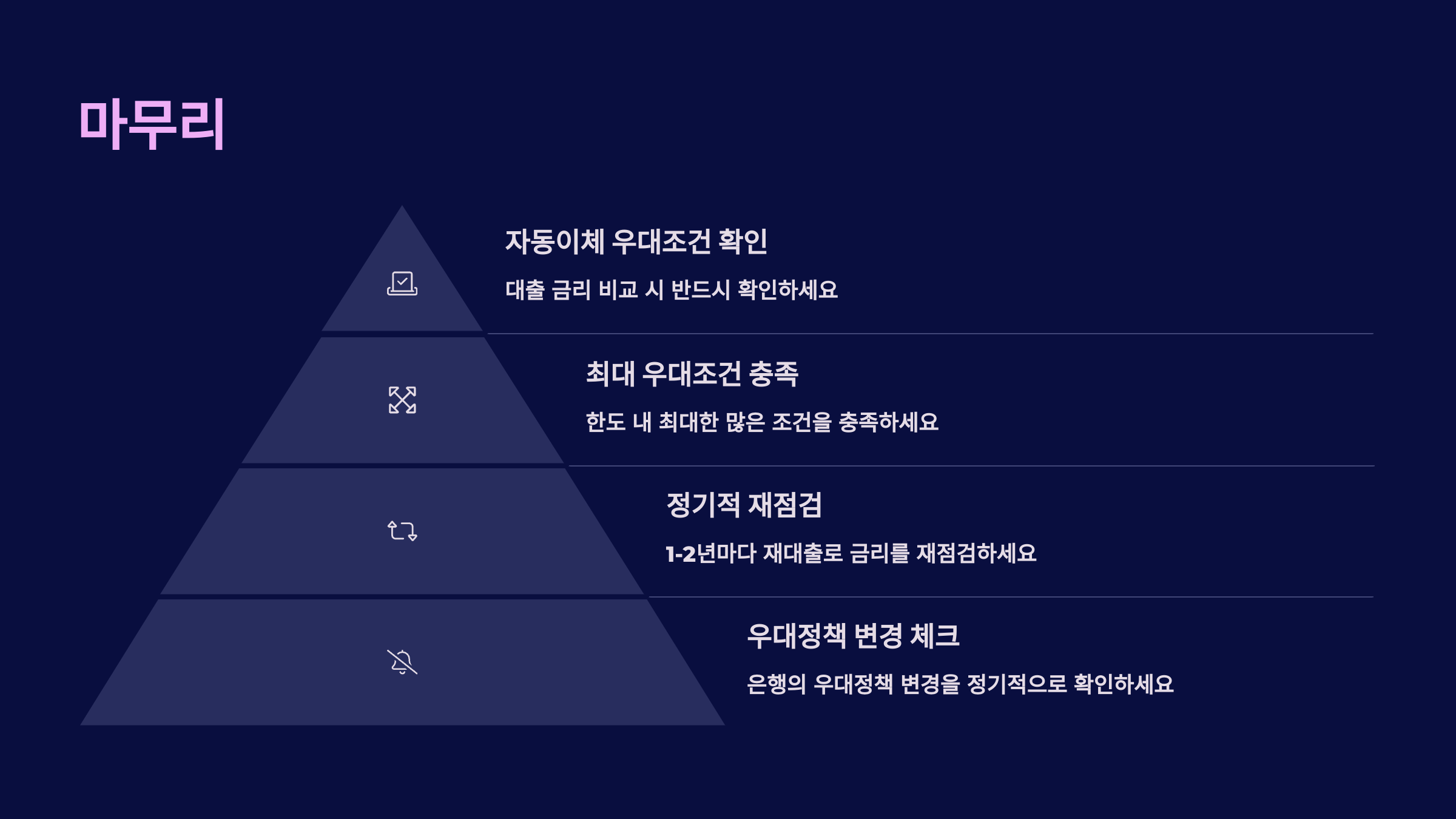 마무리

자동이체 우대조건 확인

대출 금리 비교 시 반드시 확인하세요

최대 우대조건 충족

한도 내 최대한 많은 조건을 충족하세요

정기적 재점검

1-2년마다 재대출로 금리를 재점검하세요

우대정책 변경 체크

은행의 우대정책 변경을 정기적으로 확인하세요